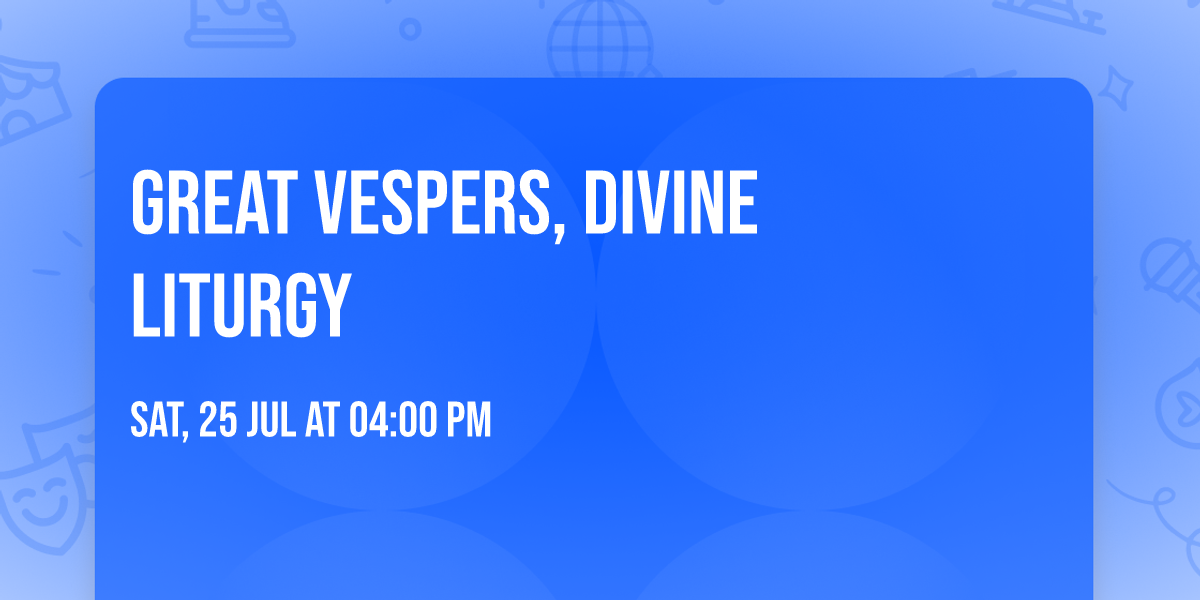 GREAT VESPERS, DIVINE LITURGY

SAT, 25 JUL AT 04:00 PM